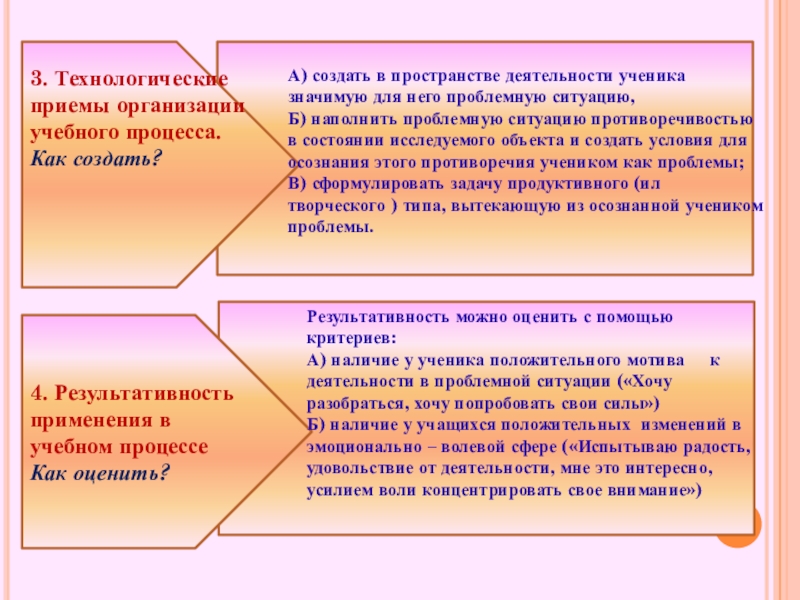 3. Технологические приемы организации учебного процесса.
Как создать?

А) создать в пространстве деятельности ученика значимую для него проблемную ситуацию,
Б) наполнить проблемную ситуацию противоречивостью в состоянии исследуемого объекта и создать условия для осознания этого противоречия учеником как проблемы;
В) сформулировать задачу продуктивного (ил творческого ) типа, вытекающую из осознанной учеником проблемы.

4. Результативность применения в учебном процессе
Как оценить?

Результативность можно оценить с помощью критериев:
А) наличие у ученика положительного мотива к деятельности в проблемной ситуации («Хочу разобраться, хочу попробовать свои силы»)
Б) наличие у учащихся положительных изменений в эмоционально – волевой сфере («Испытываю радость, удовольствие от деятельности, мне это интересно, усилием воли концентрировать свое внимание»)